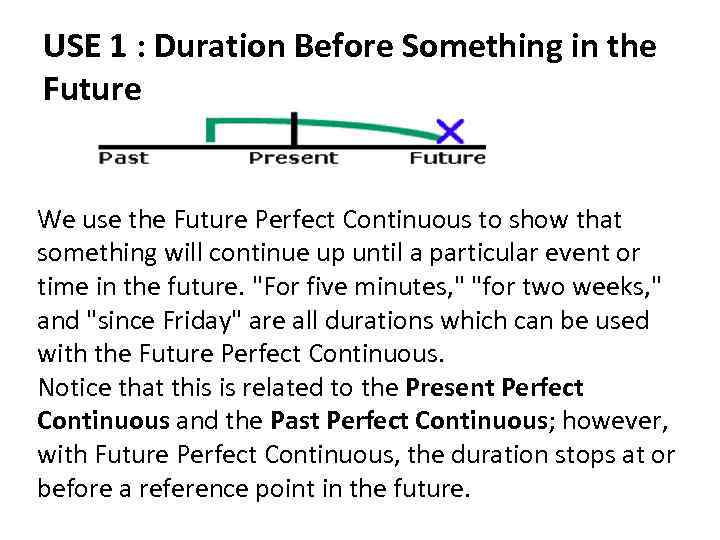 USE 1 : Duration Before Something in the Future

Past Present Future

We use the Future Perfect Continuous to show that something will continue up until a particular event or time in the future. "For five minutes," "for two weeks," and "since Friday" are all durations which can be used with the Future Perfect Continuous.
Notice that this is related to the Present Perfect Continuous and the Past Perfect Continuous; however, with Future Perfect Continuous, the duration stops at or before a reference point in the future.